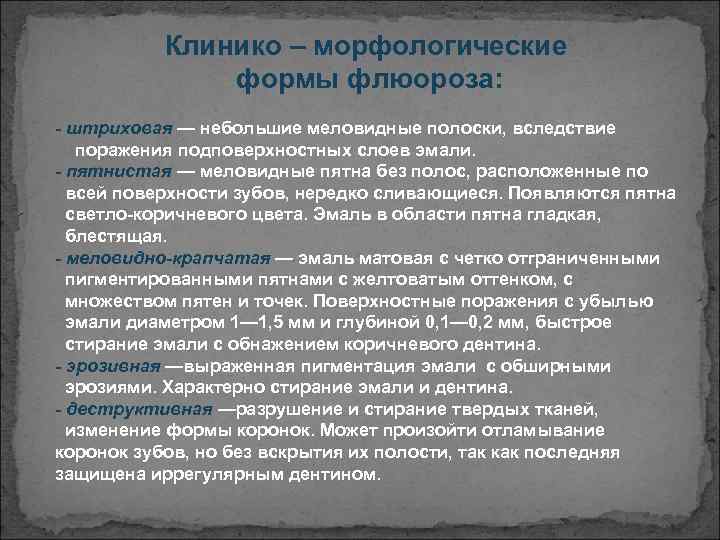 Клинико – морфологические формы флюороза:

- штриховая — небольшие меловидные полоски, вследствие поражения подповерхностных слоев эмали.
- пятнистая — меловидные пятна без полос, расположенные по всей поверхности зубов, нередко сливающиеся. Появляются пятна светло-коричневого цвета. Эмаль в области пятна гладкая, блестящая.
- меловидно-крапчатая — эмаль матовая с четко отграниченными пигментированными пятнами с желтоватым оттенком, с множеством пятен и точек. Поверхностные поражения с убылью эмали диаметром 1—1,5 мм и глубиной 0,1—0,2 мм, быстрое стирание эмали с обнажением коричневого дентина.
- эрозивная —выраженная пигментация эмали с обширными эрозиями. Характерно стирание эмали и дентина.
- деструктивная —разрушение и стирание твердых тканей, изменение формы коронок. Может произойти отламывание коронок зубов, но без вскрытия их полости, так как последняя защищена иррегулярным дентином.